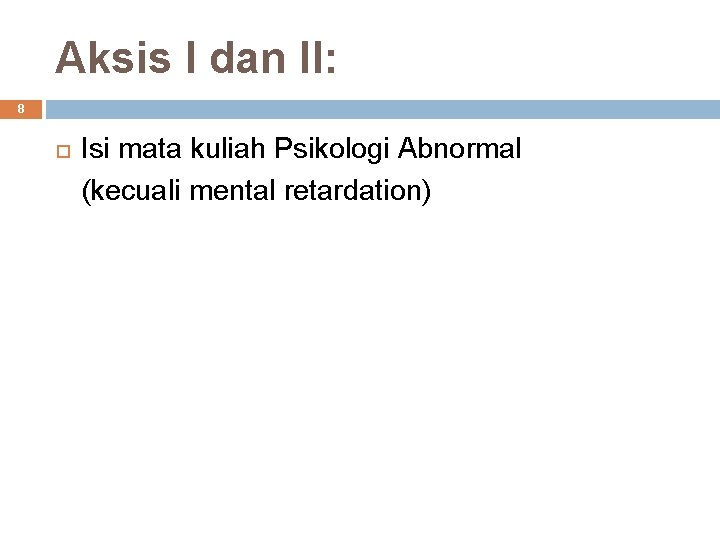 Aksis I dan II:

8

Isi mata kuliah Psikologi Abnormal (kecuali mental retardation)